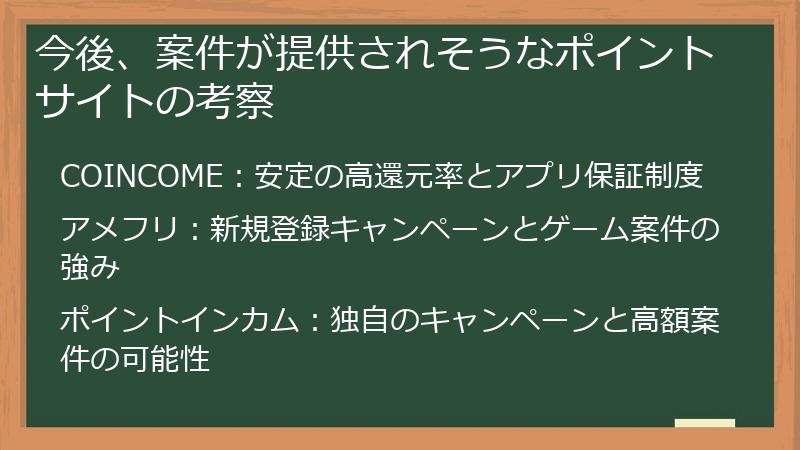 今後、案件が提供されそうなポイントサイトの考察

COINCOME：安定の高還元率とアプリ保証制度

アメフリ：新規登録キャンペーンとゲーム案件の強み

ポイントインカム：独自のキャンペーンと高額案件の可能性